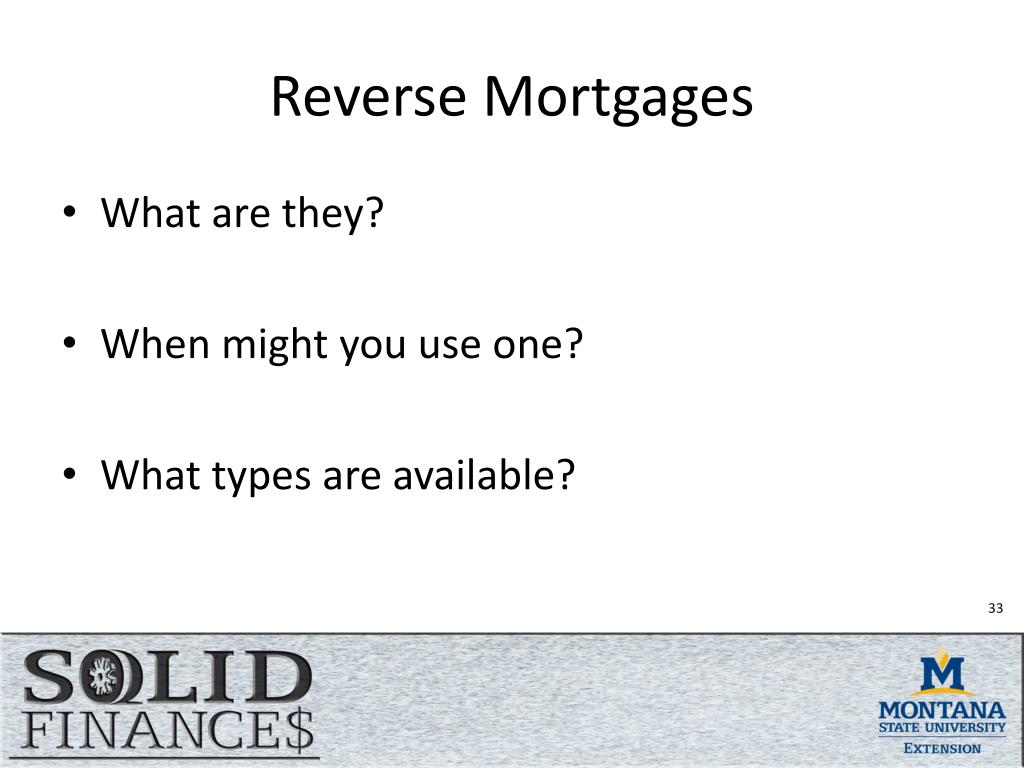 Reverse Mortgages

• What are they?

• When might you use one?

• What types are available?

33

SOLID FINANCE$

M
MONTANA
STATE UNIVERSITY
EXTENSION